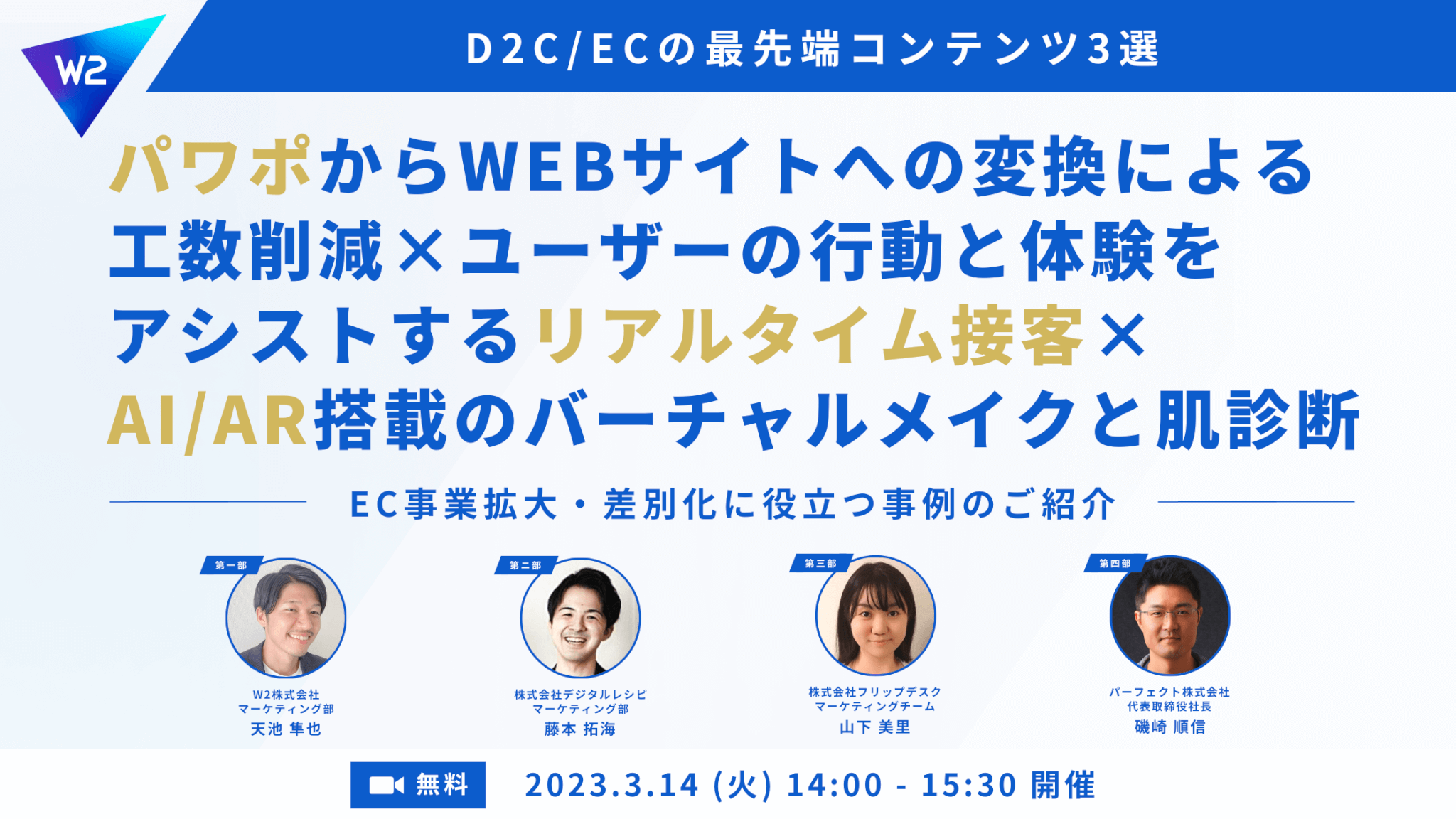 W2

D2C/ECの最先端コンテンツ3選

パワポからWEBサイトへの変換による工数削減×ユーザーの行動と体験をアシストするリアルタイム接客×AI/AR搭載のバーチャルメイクと肌診断

EC事業拡大・差別化に役立つ事例のご紹介

第一部
W2株式会社
マーケティング部
天池 隼也

第二部
株式会社デジタルレシピ
マーケティング部
藤本 拓海

第三部
株式会社フリップデスク
マーケティングチーム
山下 美里

第四部
パーフェクト株式会社
代表取締役社長
磯崎 順信

無料 2023.3.14 (火) 14:00 - 15:30 開催